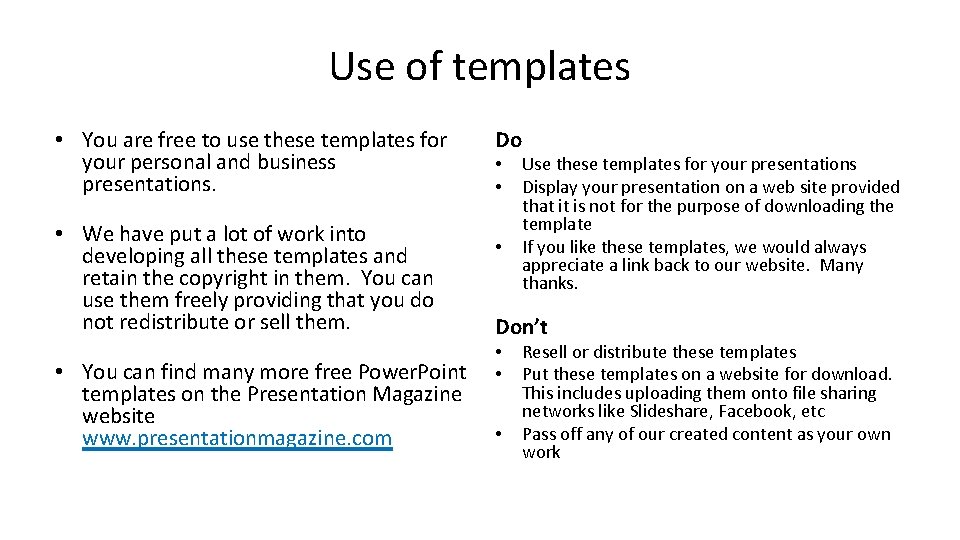 Use of templates

• You are free to use these templates for your personal and business presentations.

• We have put a lot of work into developing all these templates and retain the copyright in them. You can use them freely providing that you do not redistribute or sell them.

• You can find many more free PowerPoint templates on the Presentation Magazine website www.presentationmagazine.com

Do

• Use these templates for your presentations
• Display your presentation on a web site provided that it is not for the purpose of downloading the template
• If you like these templates, we would always appreciate a link back to our website. Many thanks.

Don't

• Resell or distribute these templates
• Put these templates on a website for download. This includes uploading them onto file sharing networks like Slideshare, Facebook, etc
• Pass off any of our created content as your own work